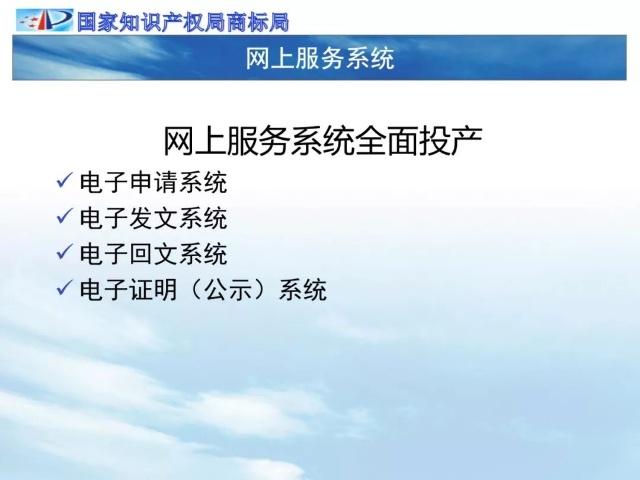 国家知识产权局商标局

网上服务系统

网上服务系统全面投产

✓ 电子申请系统
✓ 电子发文系统
✓ 电子回文系统
✓ 电子证明（公示）系统